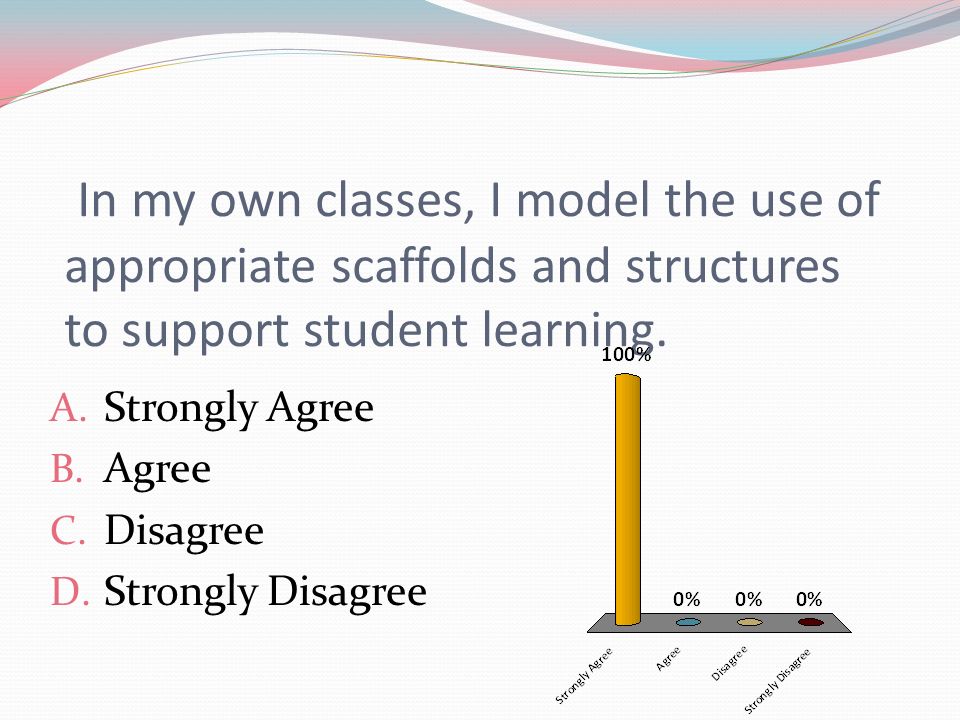 In my own classes, I model the use of appropriate scaffolds and structures to support student learning.

A. Strongly Agree
B. Agree
C. Disagree
D. Strongly Disagree

100%
0%
0%
0%

Strongly Agree
Agree
Disagree
Strongly Disagree